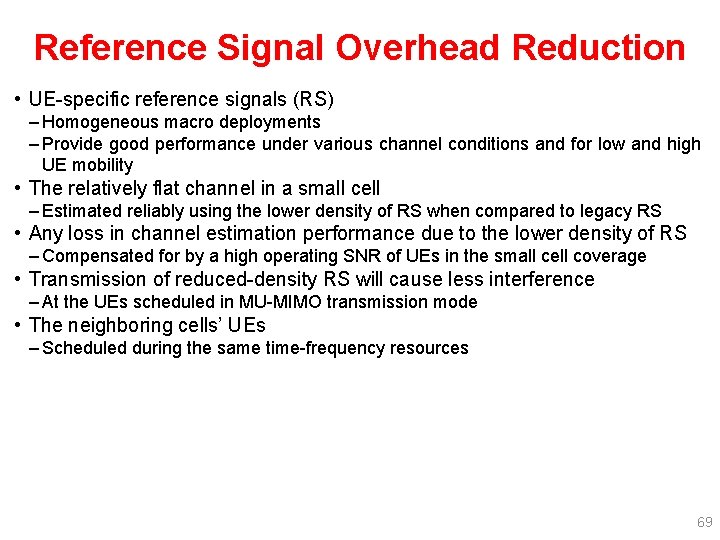 Reference Signal Overhead Reduction

• UE-specific reference signals (RS)
– Homogeneous macro deployments
– Provide good performance under various channel conditions and for low and high UE mobility
• The relatively flat channel in a small cell
– Estimated reliably using the lower density of RS when compared to legacy RS
• Any loss in channel estimation performance due to the lower density of RS
– Compensated for by a high operating SNR of UEs in the small cell coverage
• Transmission of reduced-density RS will cause less interference
– At the UEs scheduled in MU-MIMO transmission mode
• The neighboring cells' UEs
– Scheduled during the same time-frequency resources

69